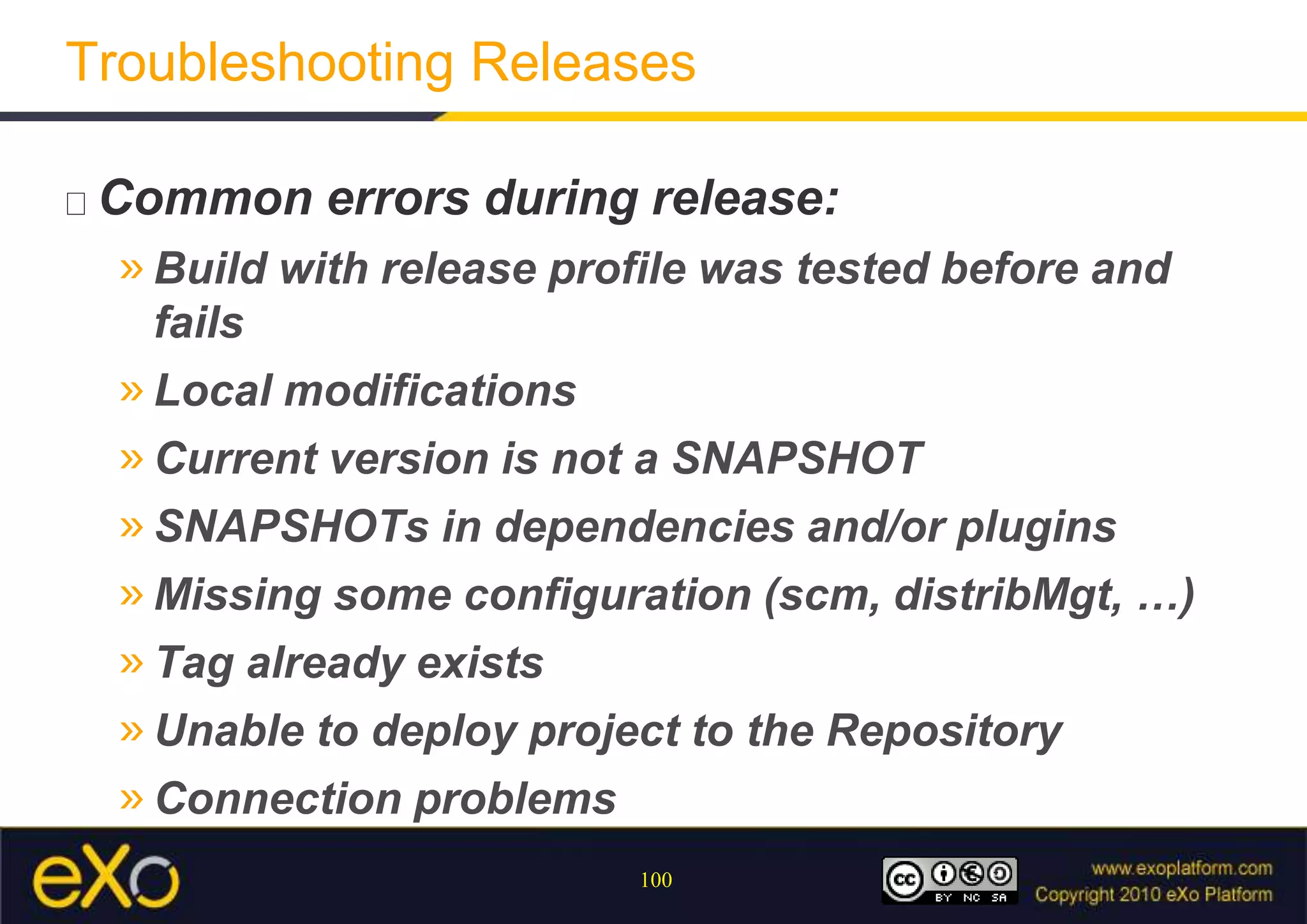 Troubleshooting Releases

□ Common errors during release:

» Build with release profile was tested before and fails

» Local modifications

» Current version is not a SNAPSHOT

» SNAPSHOTs in dependencies and/or plugins

» Missing some configuration (scm, distribMgt, …)

» Tag already exists

» Unable to deploy project to the Repository

» Connection problems

eXo

100

cc BY NC SA

www.exoplatform.com
Copyright 2010 eXo Platform